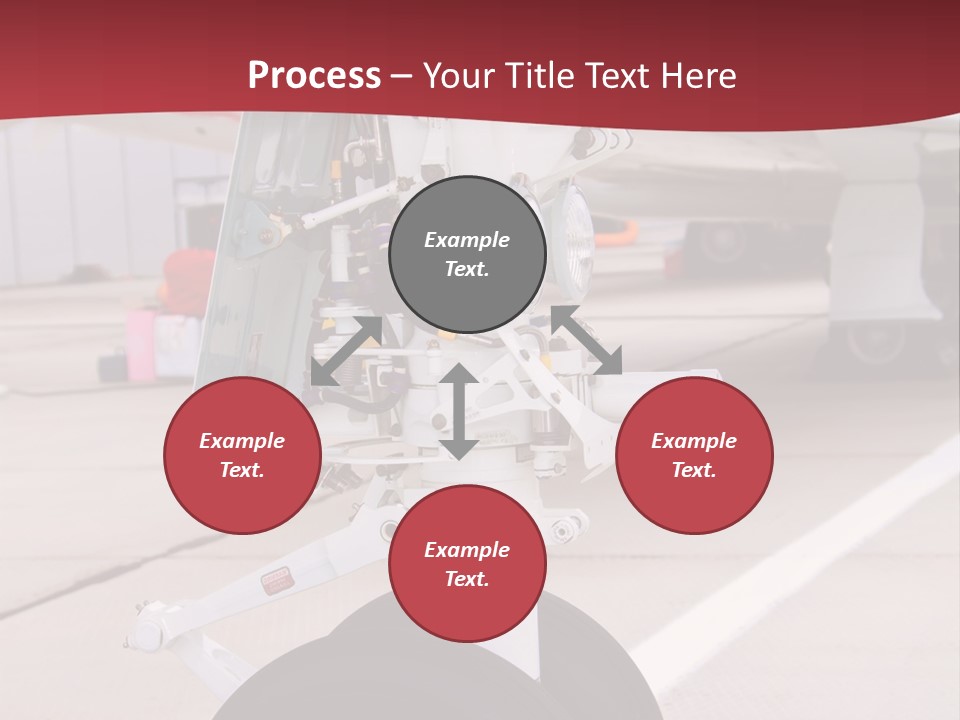 Process – Your Title Text Here

Example Text.

Example Text.

Example Text.

Example Text.